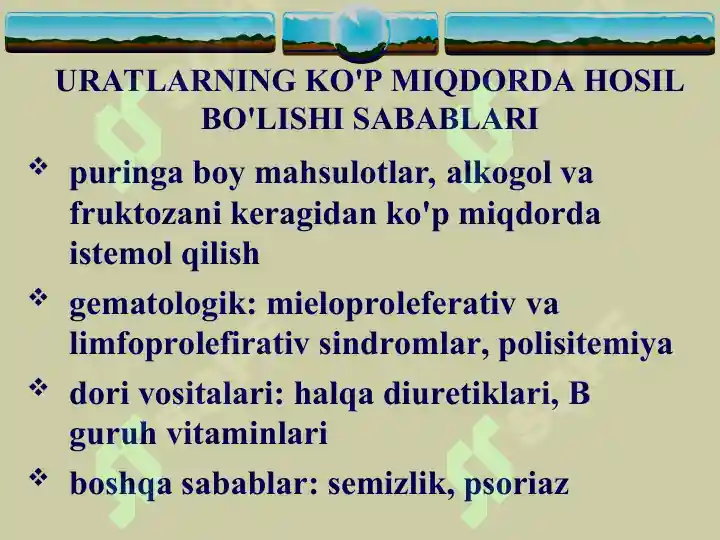 URATLARNING KO'P MIQDORDA HOSIL BO'LISHI SABABLARI

❖ puringa boy mahsulotlar, alkogol va fruktozani keragidan ko'p miqdorda istemol qilish

❖ gematologik: mieloproleferativ va limfoprolefirativ sindromlar, polisitemiya

❖ dori vositalari: halqa diuretiklari, B guruh vitaminlari

❖ boshqa sabablar: semizlik, psoriaz